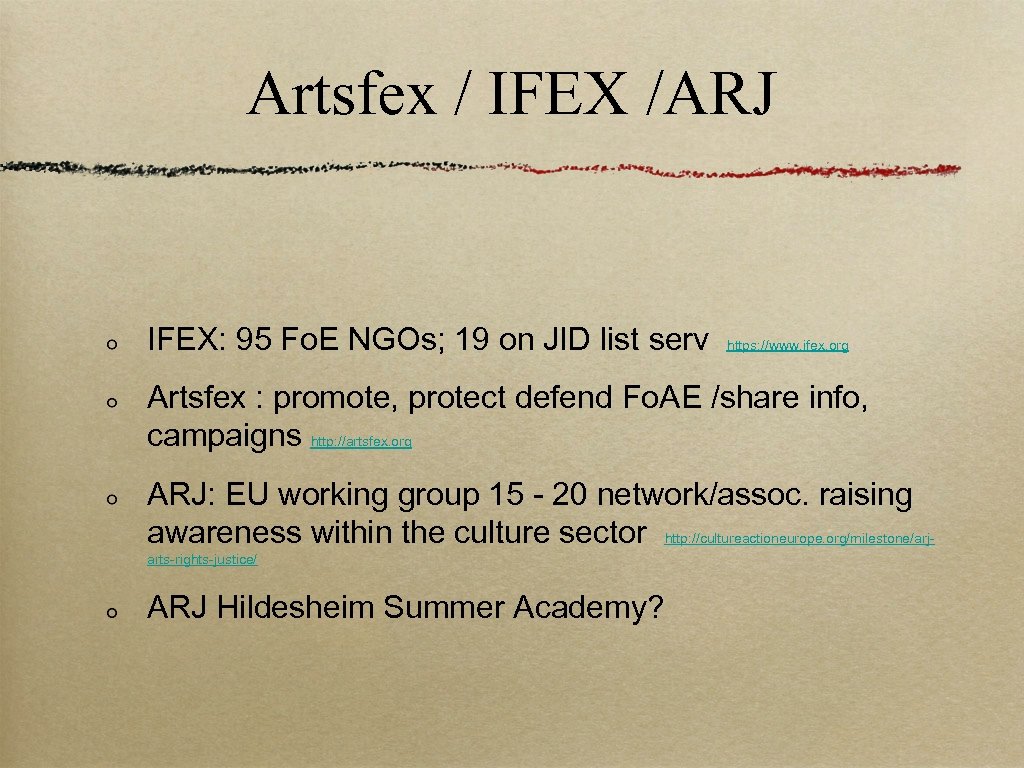 Artsfex / IFEX /ARJ

IFEX: 95 Fo.E NGOs; 19 on JID list serv https://www.ifex.org

Artsfex : promote, protect defend Fo.AE /share info, campaigns http://artsfex.org

ARJ: EU working group 15 - 20 network/assoc. raising awareness within the culture sector http://cultureactioneurope.org/milestone/arj-arts-rights-justice/

ARJ Hildesheim Summer Academy?